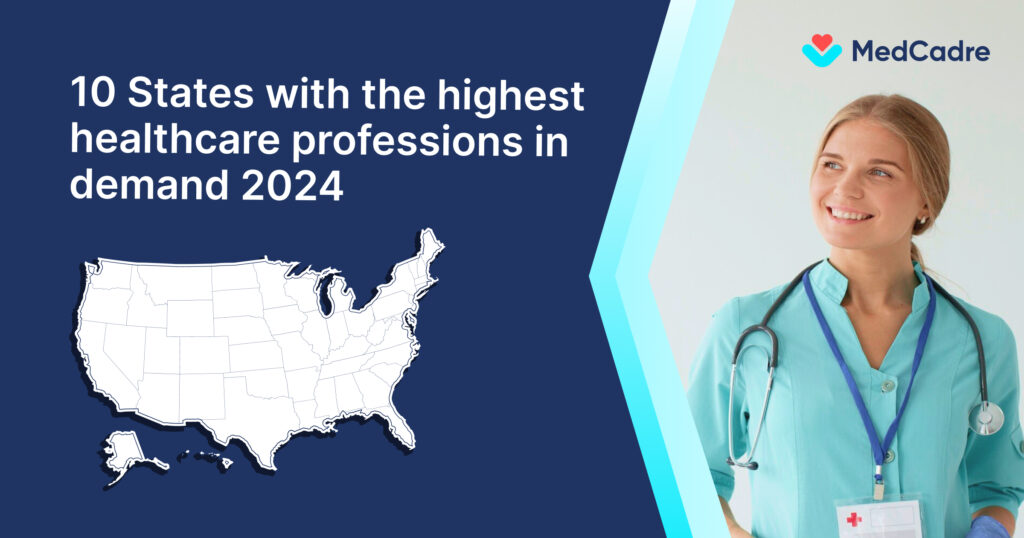 10 States with the highest healthcare professions in demand 2024

MedCadre